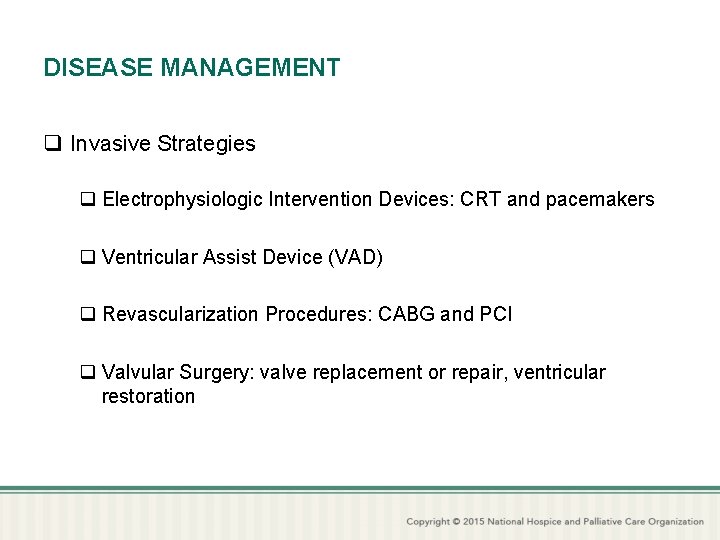 DISEASE MANAGEMENT

❑ Invasive Strategies

❑ Electrophysiologic Intervention Devices: CRT and pacemakers

❑ Ventricular Assist Device (VAD)

❑ Revascularization Procedures: CABG and PCI

❑ Valvular Surgery: valve replacement or repair, ventricular restoration

Copyright © 2015 National Hospice and Palliative Care Organization